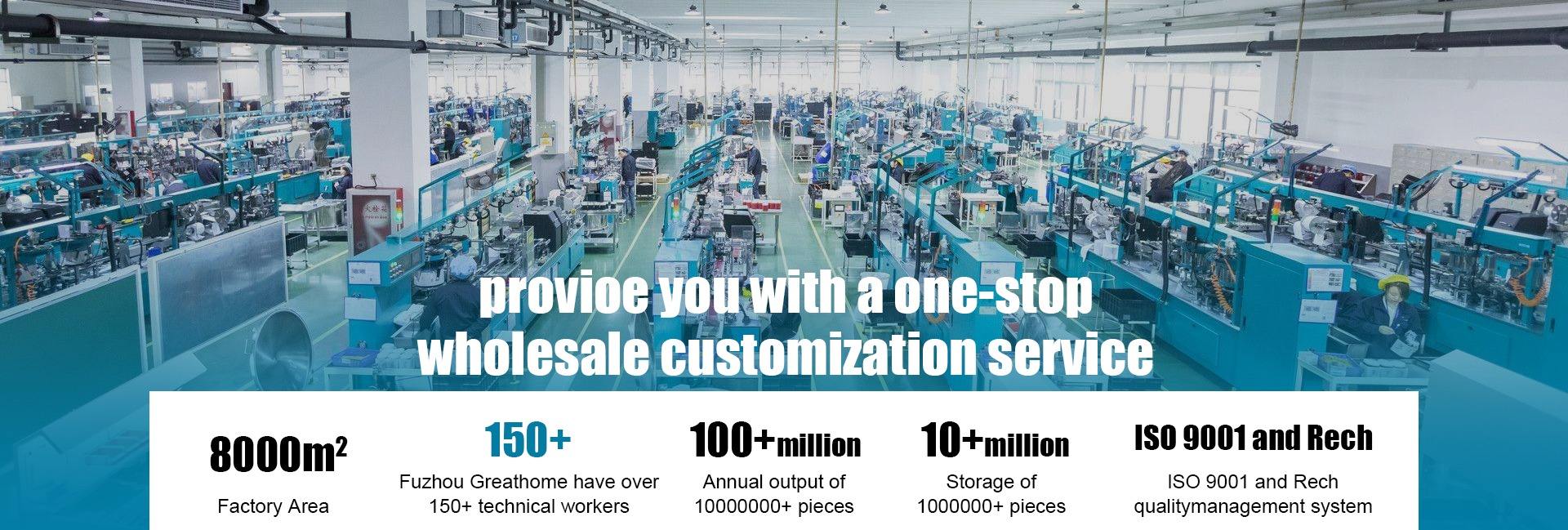 provioe you with a one-stop wholesale customization service

$8000m^2$
Factory Area

150+
Fuzhou Greathome have over 150+ technical workers

100+million
Annual output of 10000000+ pieces

10+million
Storage of 1000000+ pieces

ISO 9001 and Rech
ISO 9001 and Rech qualitymanagement system